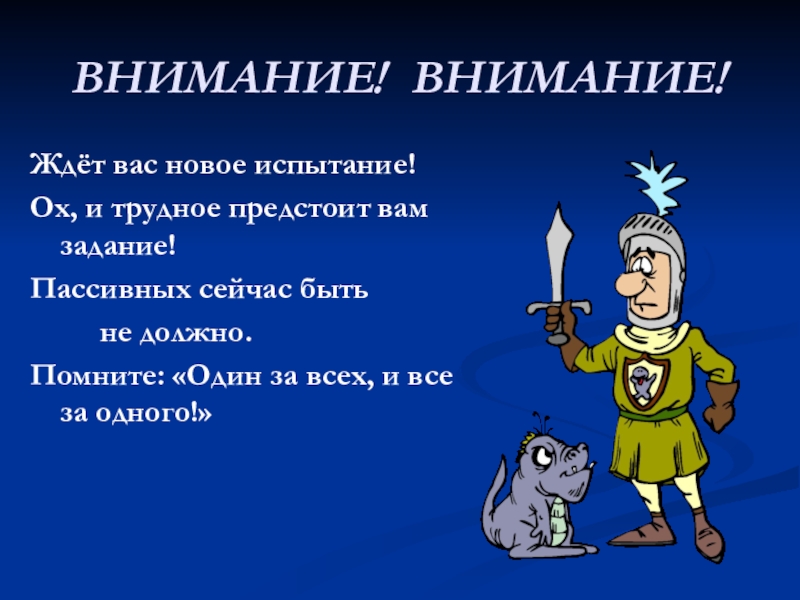 ВНИМАНИЕ! ВНИМАНИЕ!

Ждёт вас новое испытание!

Ох, и трудное предстоит вам задание!

Пассивных сейчас быть не должно.

Помните: «Один за всех, и все за одного!»